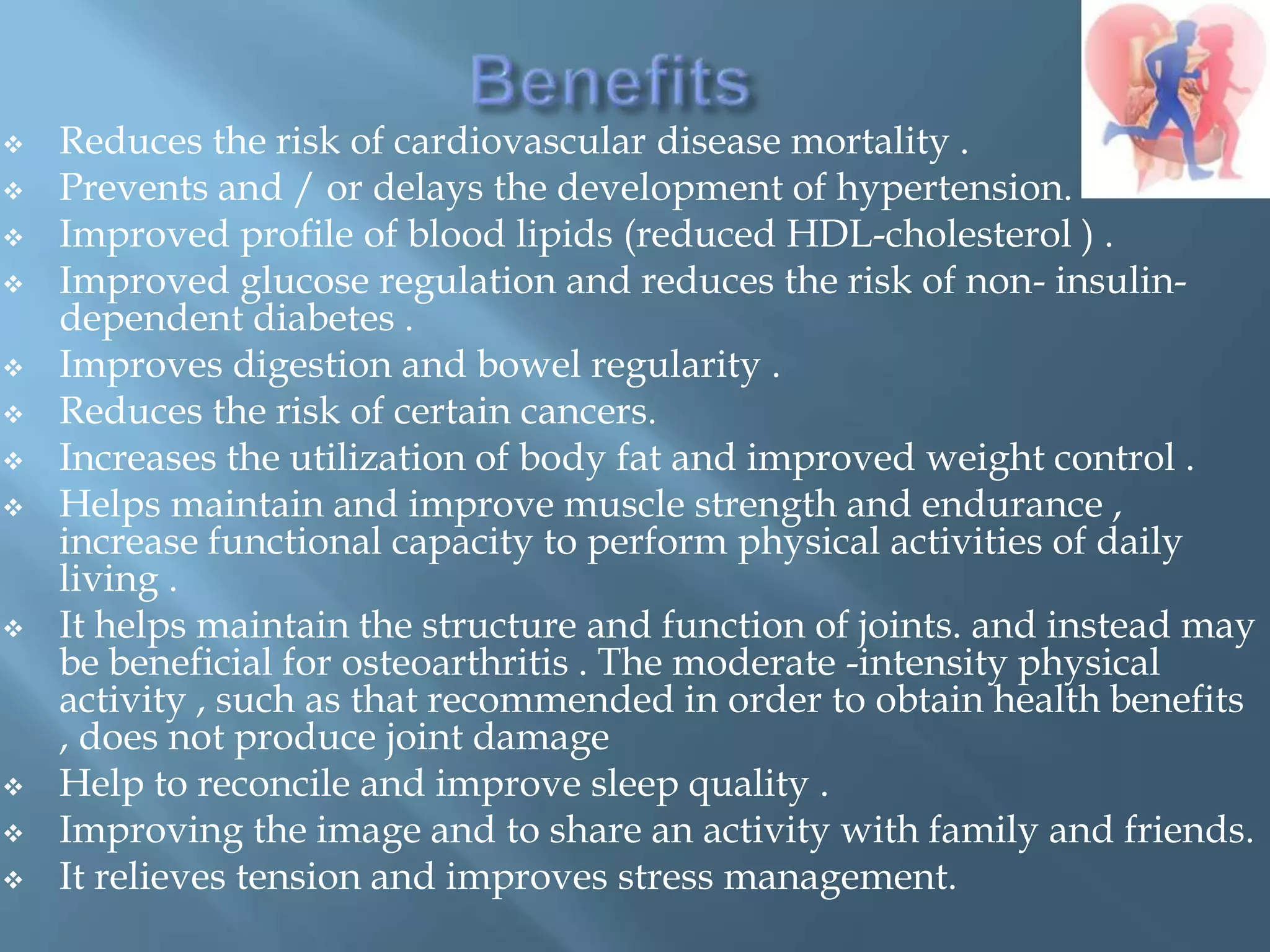 Benefits

❖ Reduces the risk of cardiovascular disease mortality .
❖ Prevents and / or delays the development of hypertension.
❖ Improved profile of blood lipids (reduced HDL-cholesterol ) .
❖ Improved glucose regulation and reduces the risk of non- insulin-dependent diabetes .
❖ Improves digestion and bowel regularity .
❖ Reduces the risk of certain cancers.
❖ Increases the utilization of body fat and improved weight control .
❖ Helps maintain and improve muscle strength and endurance , increase functional capacity to perform physical activities of daily living .
❖ It helps maintain the structure and function of joints. and instead may be beneficial for osteoarthritis . The moderate -intensity physical activity , such as that recommended in order to obtain health benefits , does not produce joint damage
❖ Help to reconcile and improve sleep quality .
❖ Improving the image and to share an activity with family and friends.
❖ It relieves tension and improves stress management.